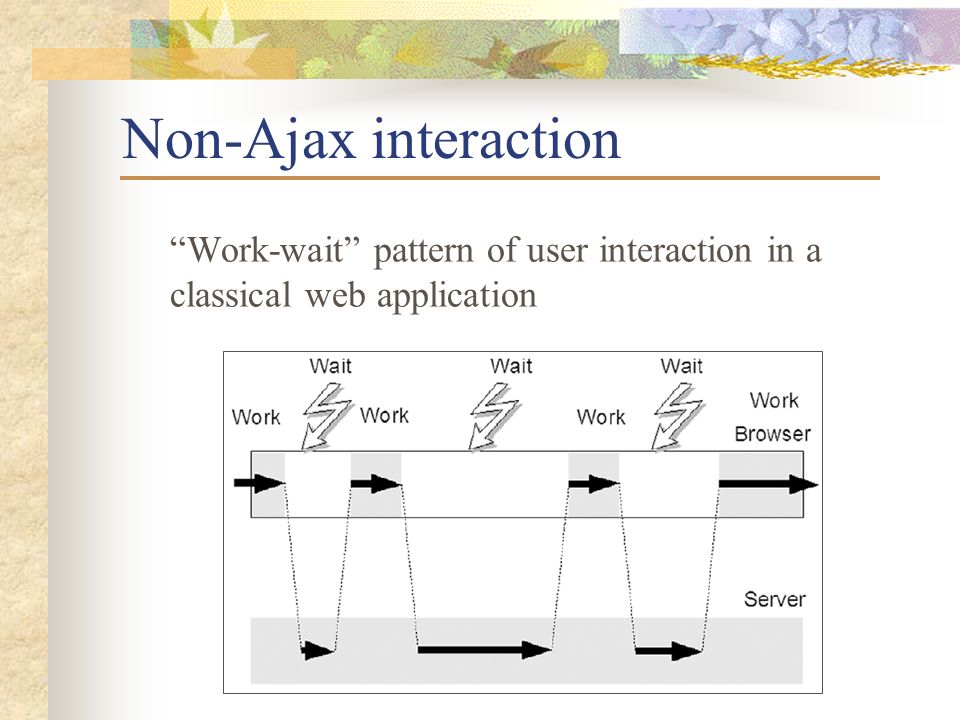 Non-Ajax interaction

“Work-wait” pattern of user interaction in a classical web application

Wait
Wait
Wait
Work
Work
Work
Work
Browser
Server